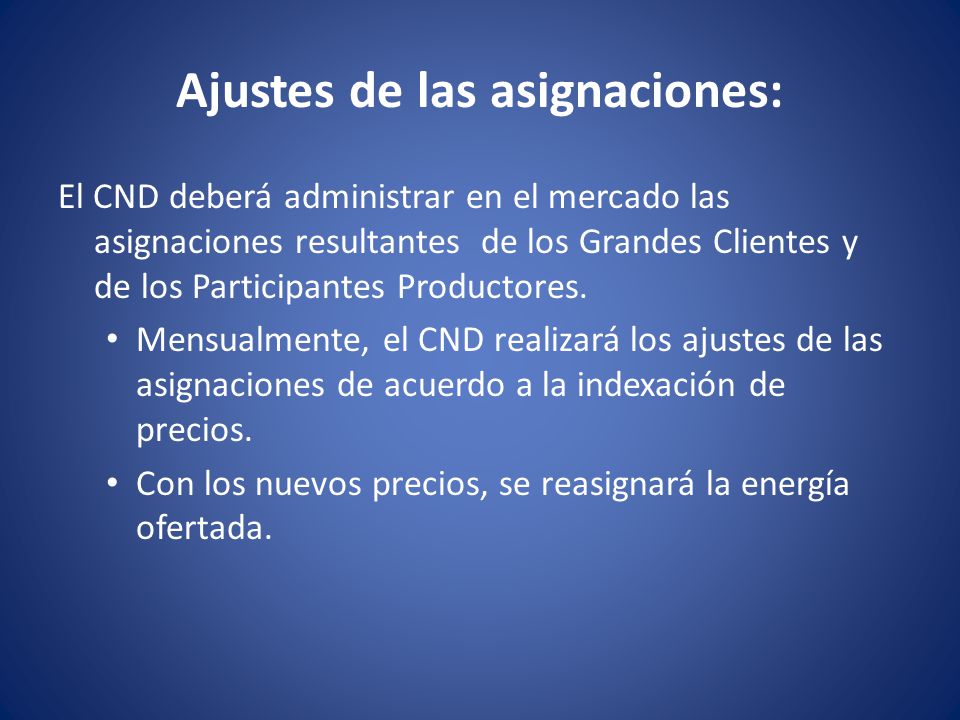 Ajustes de las asignaciones:

El CND deberá administrar en el mercado las asignaciones resultantes de los Grandes Clientes y de los Participantes Productores.

• Mensualmente, el CND realizará los ajustes de las asignaciones de acuerdo a la indexación de precios.

• Con los nuevos precios, se reasignará la energía ofertada.